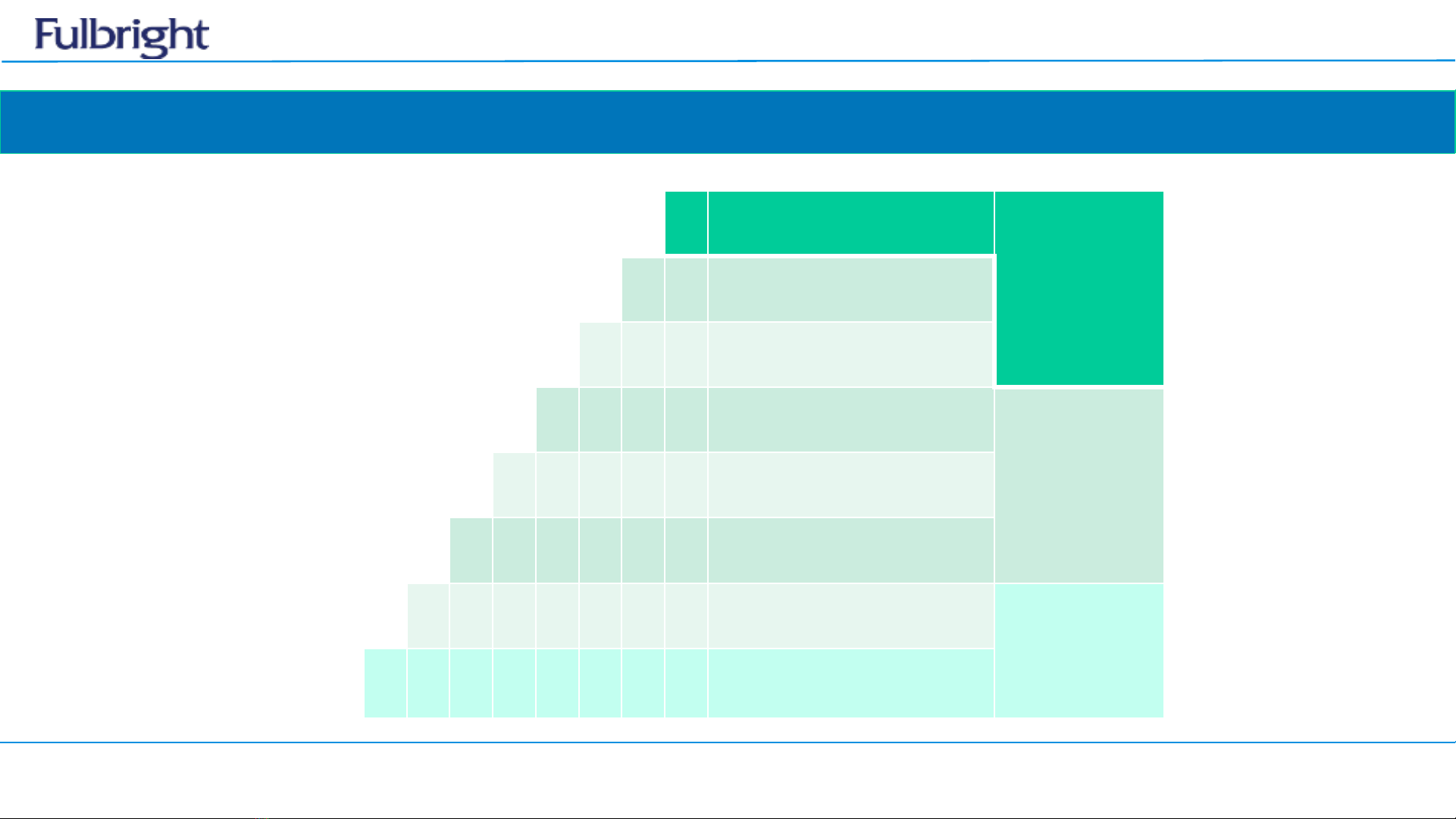 Fulbright